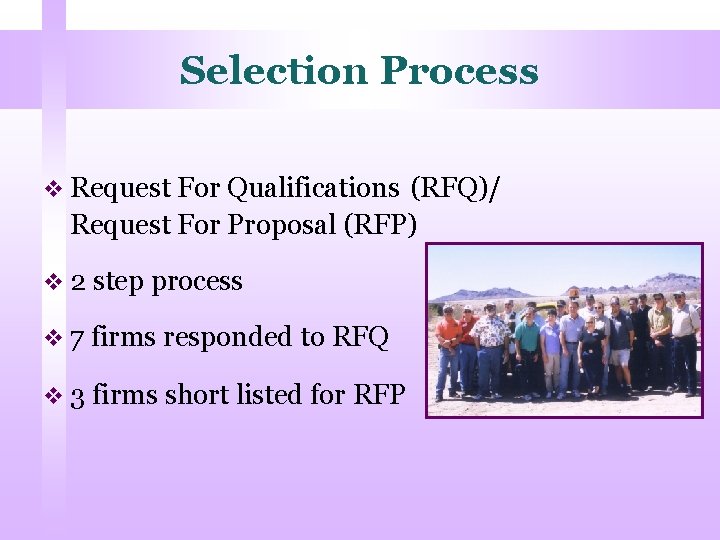 Selection Process

❖ Request For Qualifications (RFQ)/ Request For Proposal (RFP)

❖ 2 step process

❖ 7 firms responded to RFQ

❖ 3 firms short listed for RFP